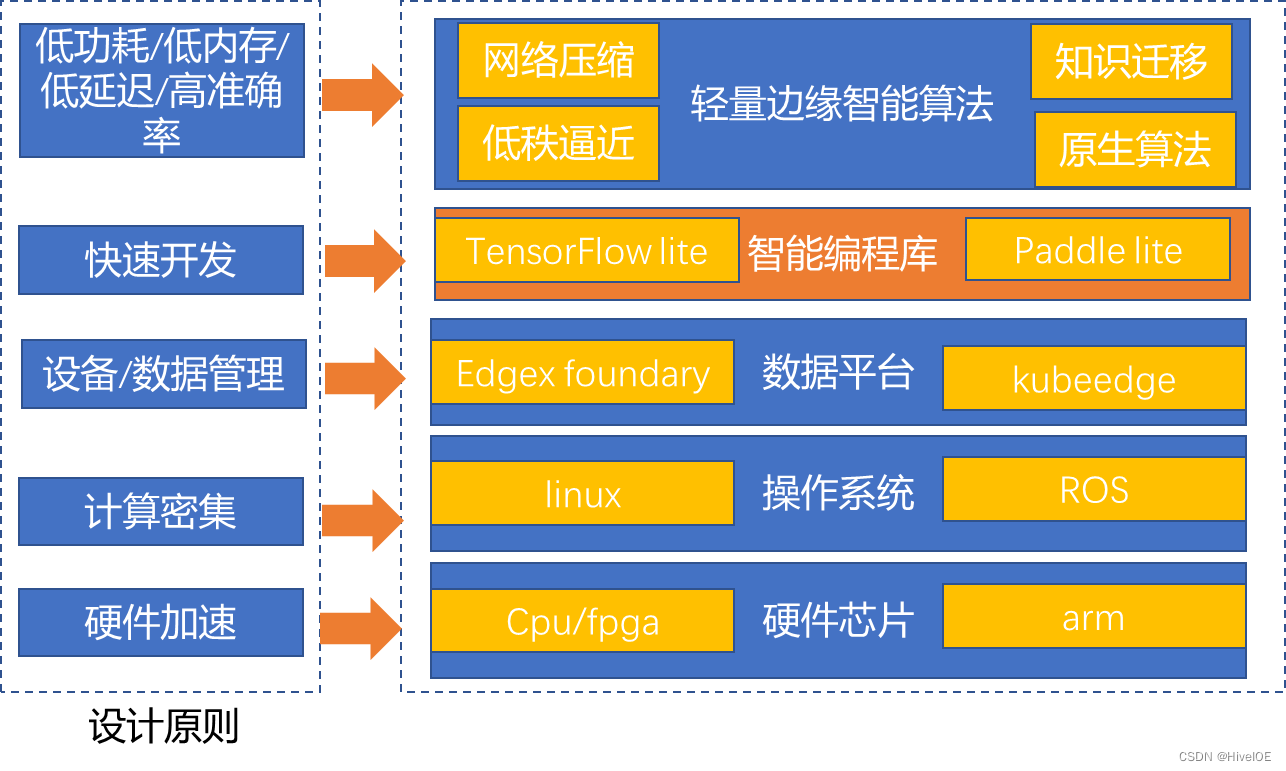 低功耗/低内存/低延迟/高准确率

快速开发

设备/数据管理

计算密集

硬件加速

设计原则

网络压缩

低秩逼近

轻量边缘智能算法

知识迁移

原生算法

TensorFlow lite

智能编程库

Paddle lite

Edgex foundary

数据平台

kubeedge

linux

操作系统

ROS

Cpu/fpga

硬件芯片

arm

CSDN @HiveIOE